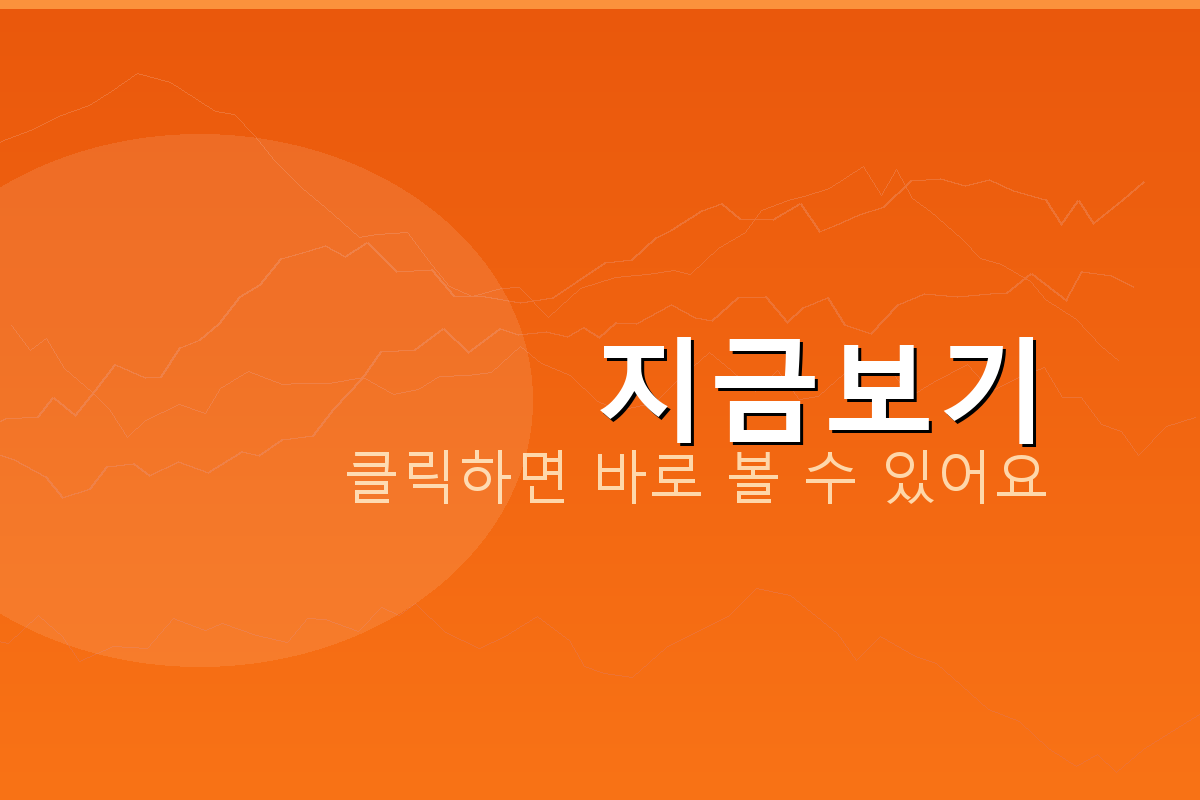 지금보기
클릭하면 바로 볼 수 있어요